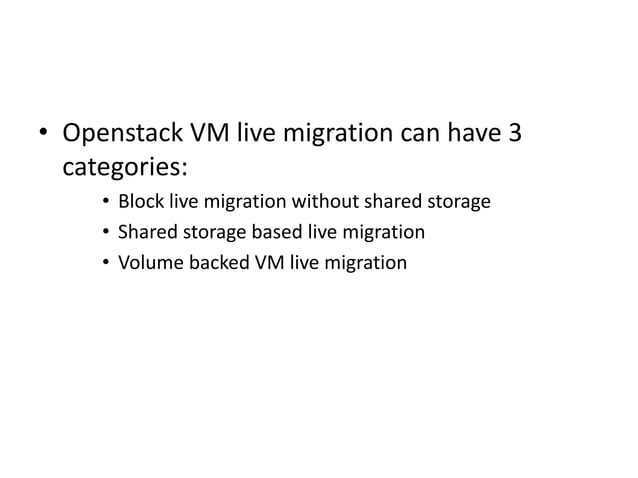 • Openstack VM live migration can have 3 categories:
  • Block live migration without shared storage
  • Shared storage based live migration
  • Volume backed VM live migration